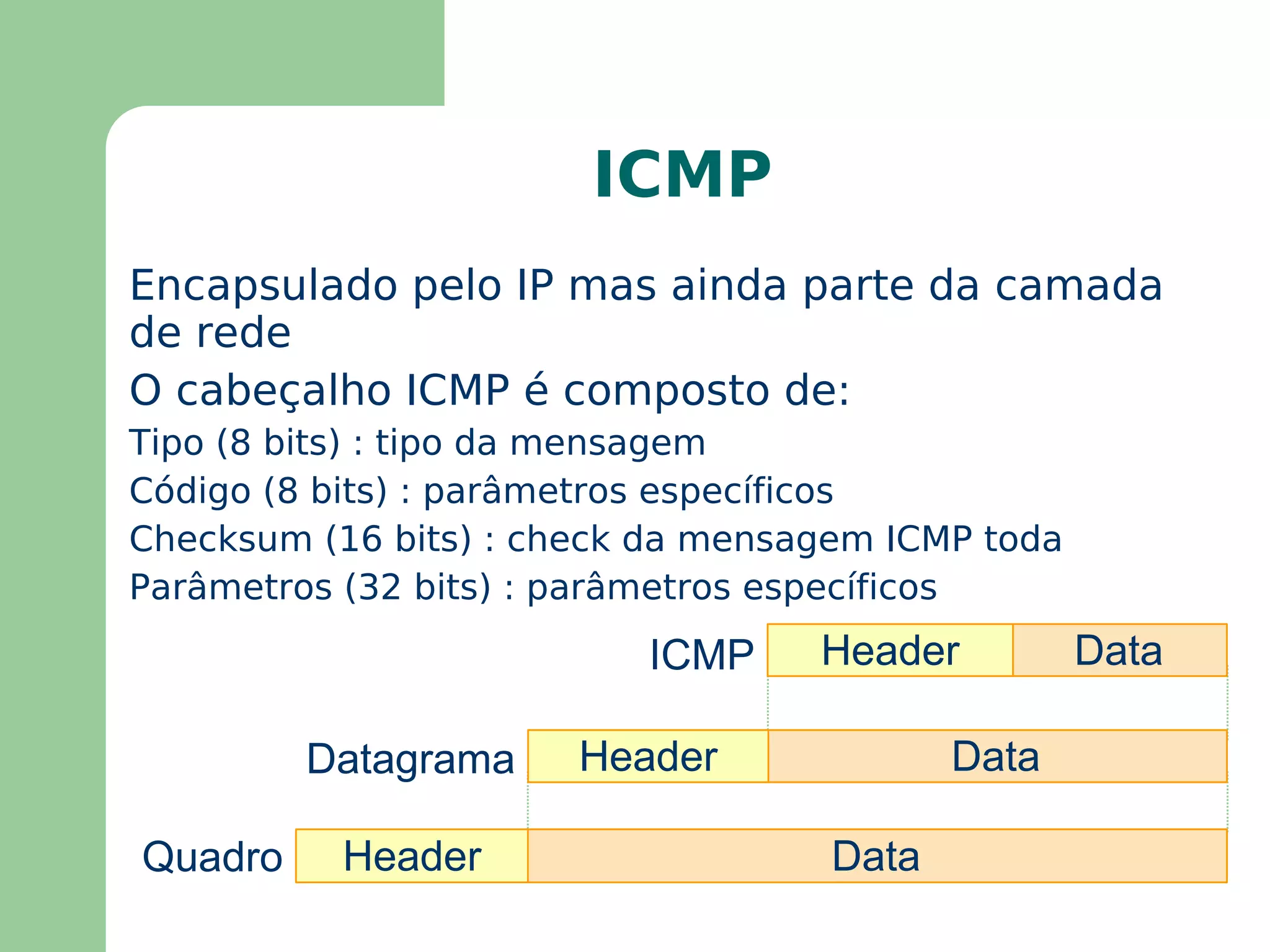 ICMP

Encapsulado pelo IP mas ainda parte da camada de rede

O cabeçalho ICMP é composto de:

Tipo (8 bits) : tipo da mensagem

Código (8 bits) : parâmetros específicos

Checksum (16 bits) : check da mensagem ICMP toda

Parâmetros (32 bits) : parâmetros específicos

ICMP Header Data

Datagrama Header Data

Quadro Header Data